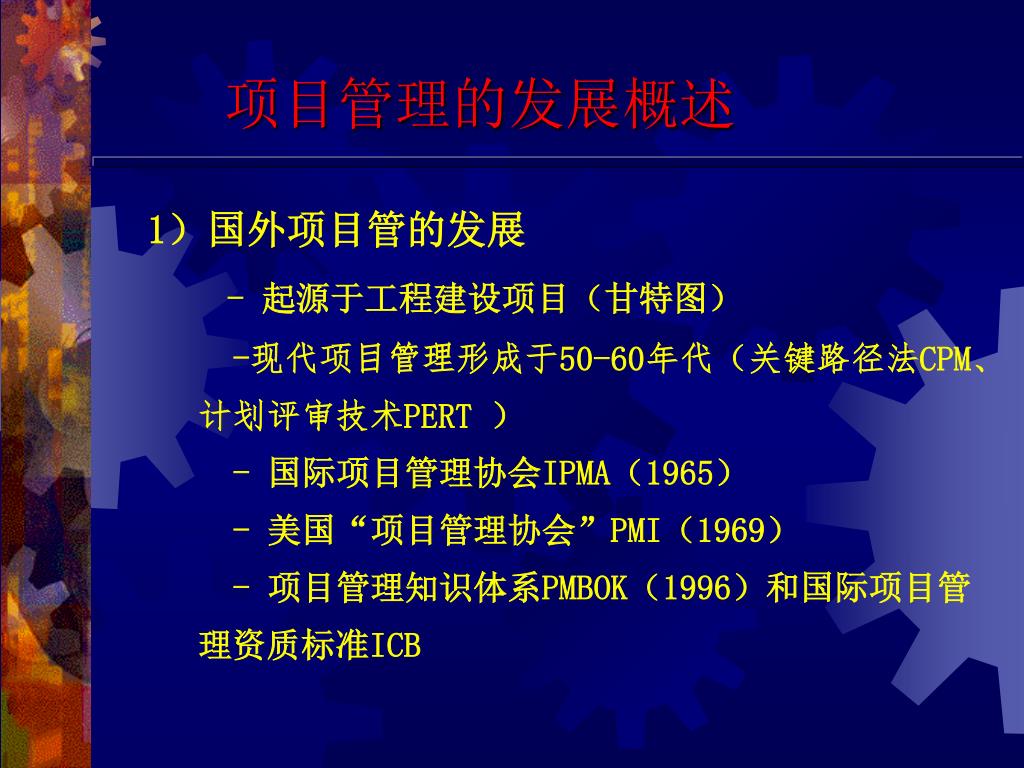 项目管理的发展概述

1）国外项目管的发展

- 起源于工程建设项目（甘特图）

-现代项目管理形成于50-60年代（关键路径法CPM、计划评审技术PERT ）

- 国际项目管理协会IPMA（1965）

- 美国“项目管理协会”PMI（1969）

- 项目管理知识体系PMBOK（1996）和国际项目管理资质标准ICB